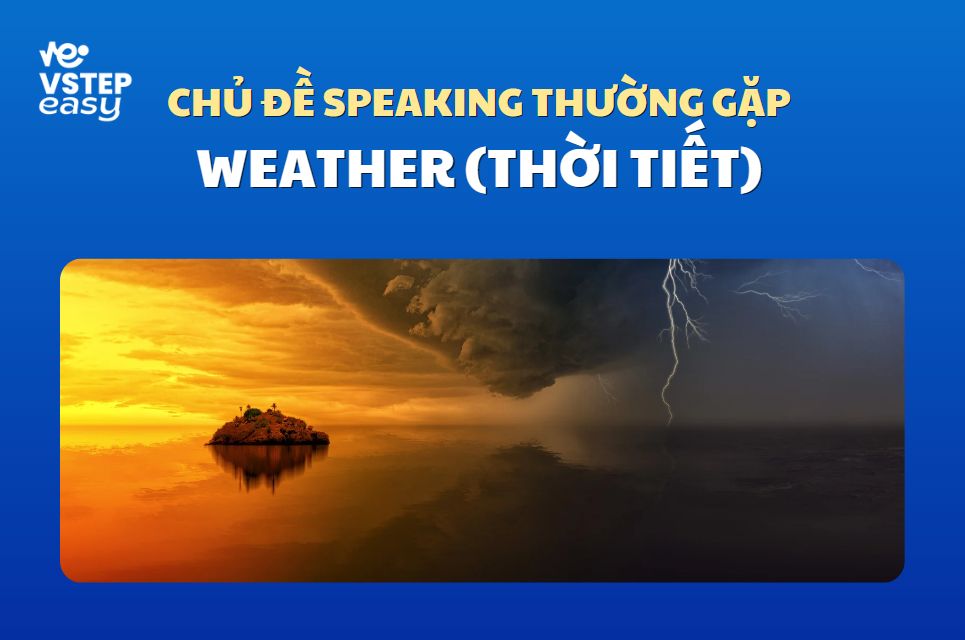 VSTEP easy

CHỦ ĐỀ SPEAKING THƯỜNG GẶP
WEATHER (THỜI TIẾT)